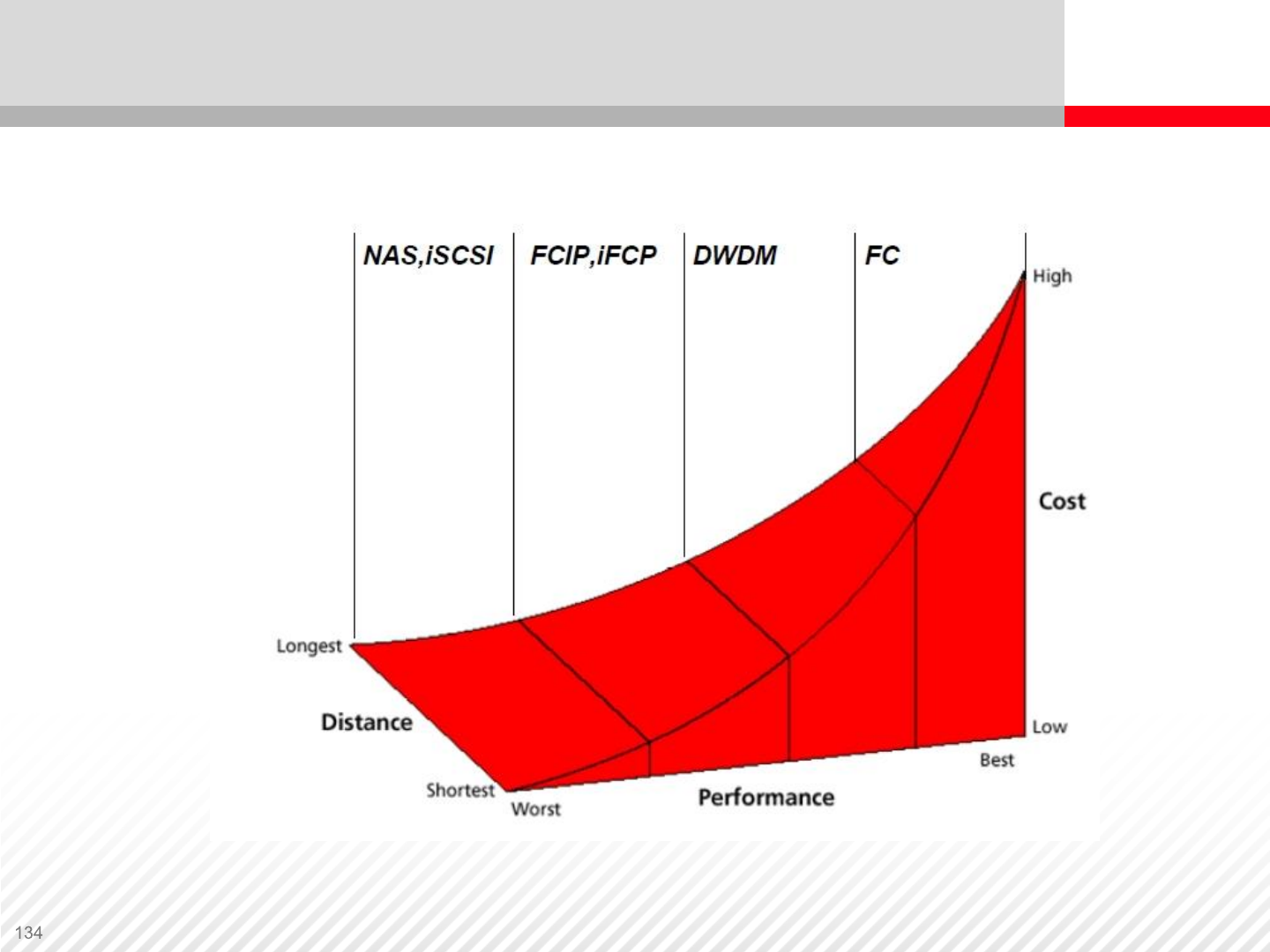 NAS,iSCSI FCIP,iFCP DWDM FC

High

Cost

Low

Longest

Distance

Shortest

Worst

Performance

Best

134